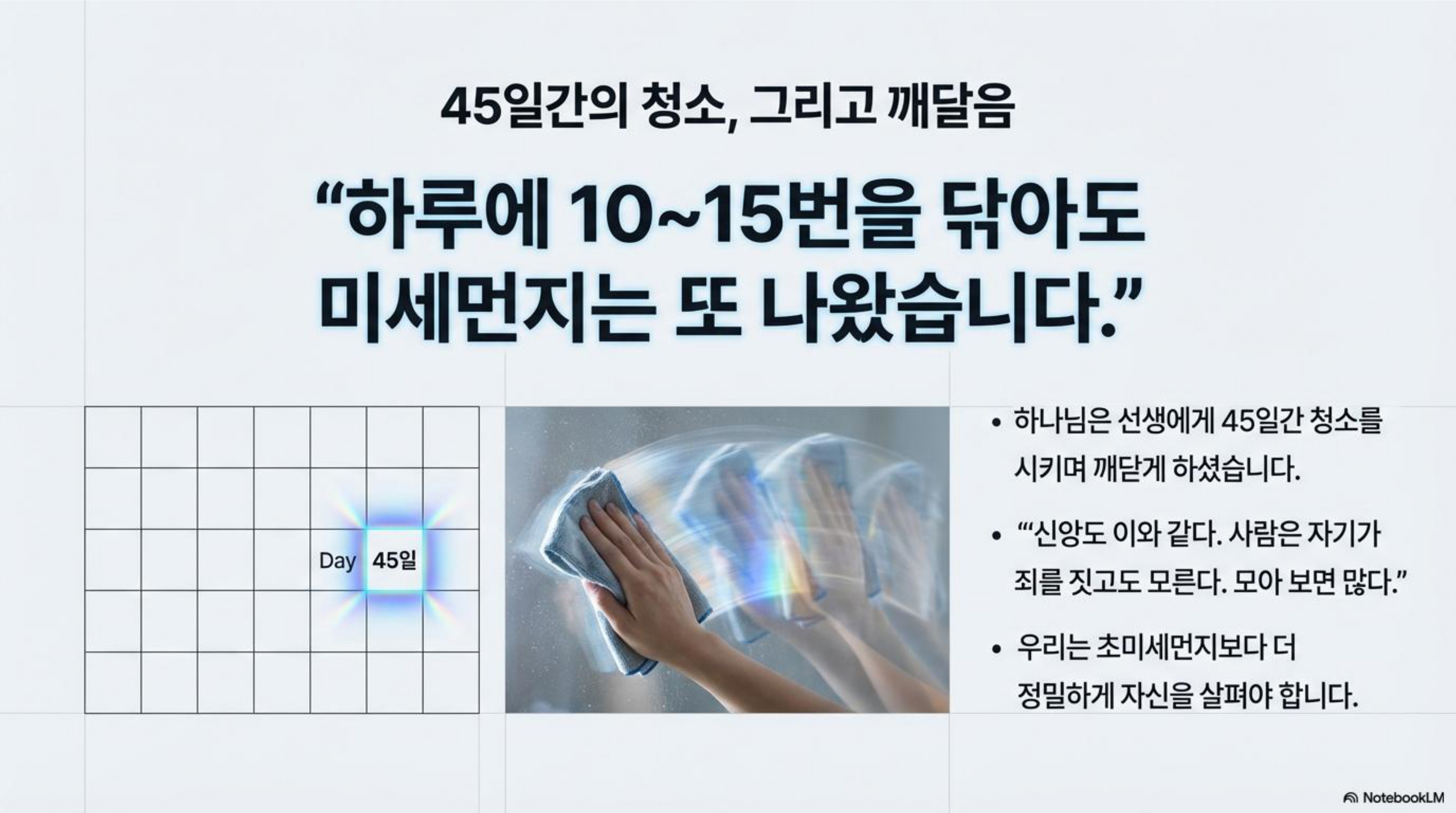 45일간의 청소, 그리고 깨달음

“하루에 10~15번을 닦아도 미세먼지는 또 나왔습니다.”

Day 45일

• 하나님은 선생에게 45일간 청소를 시키며 깨닫게 하셨습니다.

• “‘신앙도 이와 같다. 사람은 자기가 죄를 짓고도 모른다. 모아 보면 많다.”

• 우리는 초미세먼지보다 더 정밀하게 자신을 살펴야 합니다.

NotebookLM